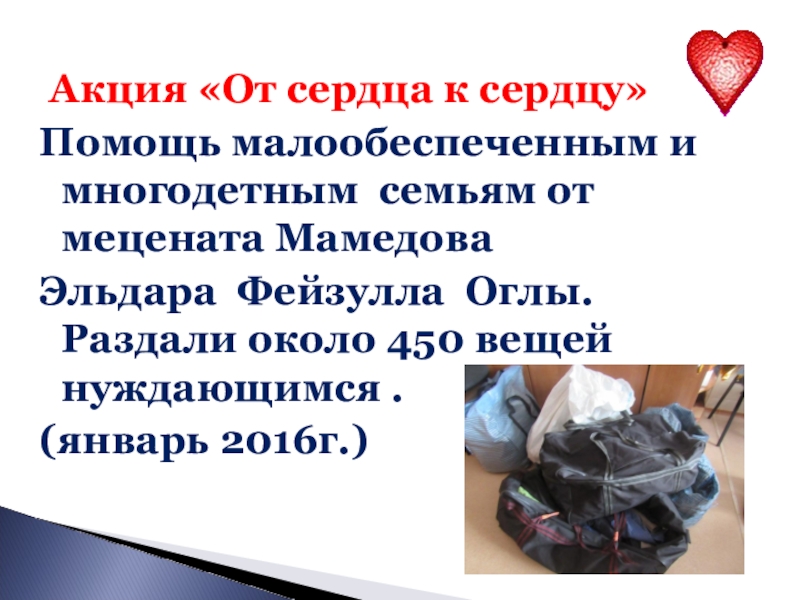 Акция «От сердца к сердцу»

Помощь малообеспеченным и многодетным семьям от мецената Мамедова

Эльдара Фейзулла Оглы. Раздали около 450 вещей нуждающимся .

(январь 2016г.)